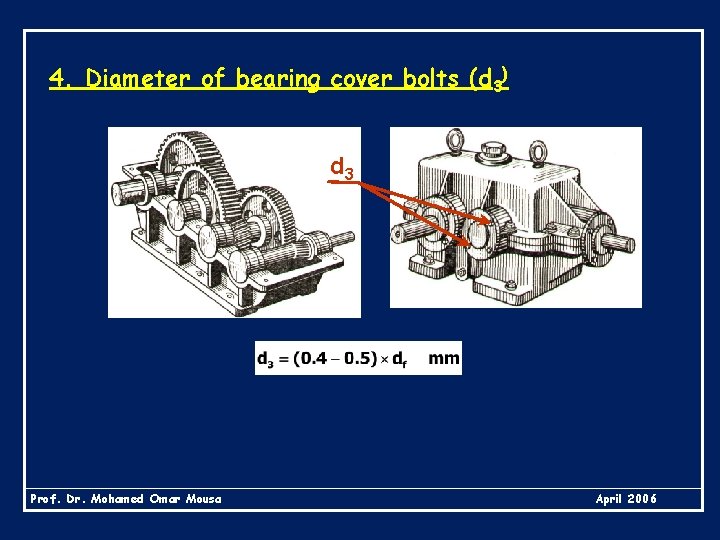 4. Diameter of bearing cover bolts ($d_3$)

$d_3$

$d_3 = (0.4 - 0.5) \times d_f$ mm

Prof. Dr. Mohamed Omar Mousa

April 2006